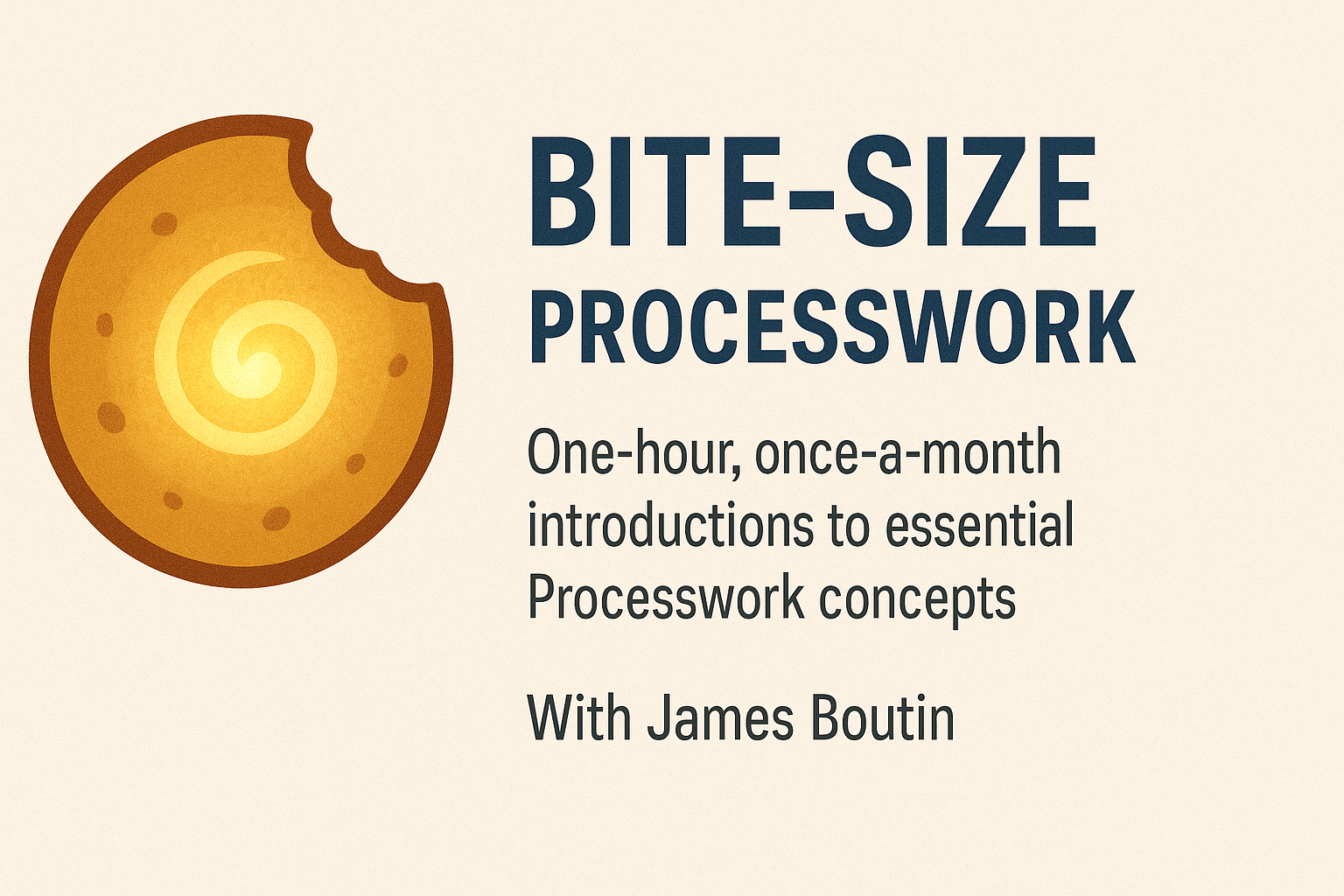 BITE-SIZE
PROCESSWORK

One-hour, once-a-month introductions to essential Processwork concepts

With James Boutin